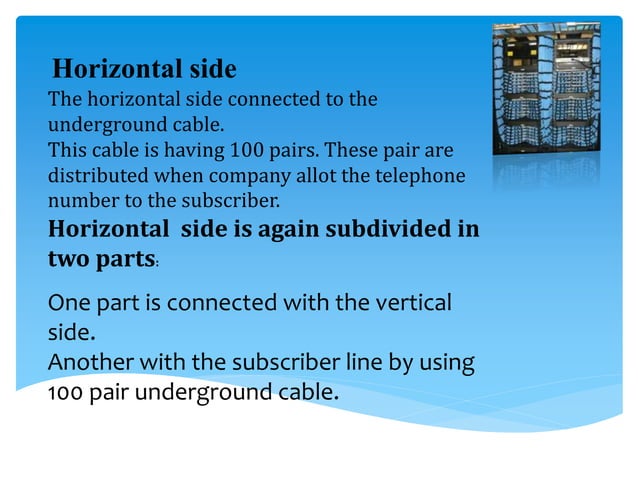 Horizontal side
The horizontal side connected to the underground cable.
This cable is having 100 pairs. These pair are distributed when company allot the telephone number to the subscriber.
Horizontal side is again subdivided in two parts:

One part is connected with the vertical side.
Another with the subscriber line by using 100 pair underground cable.